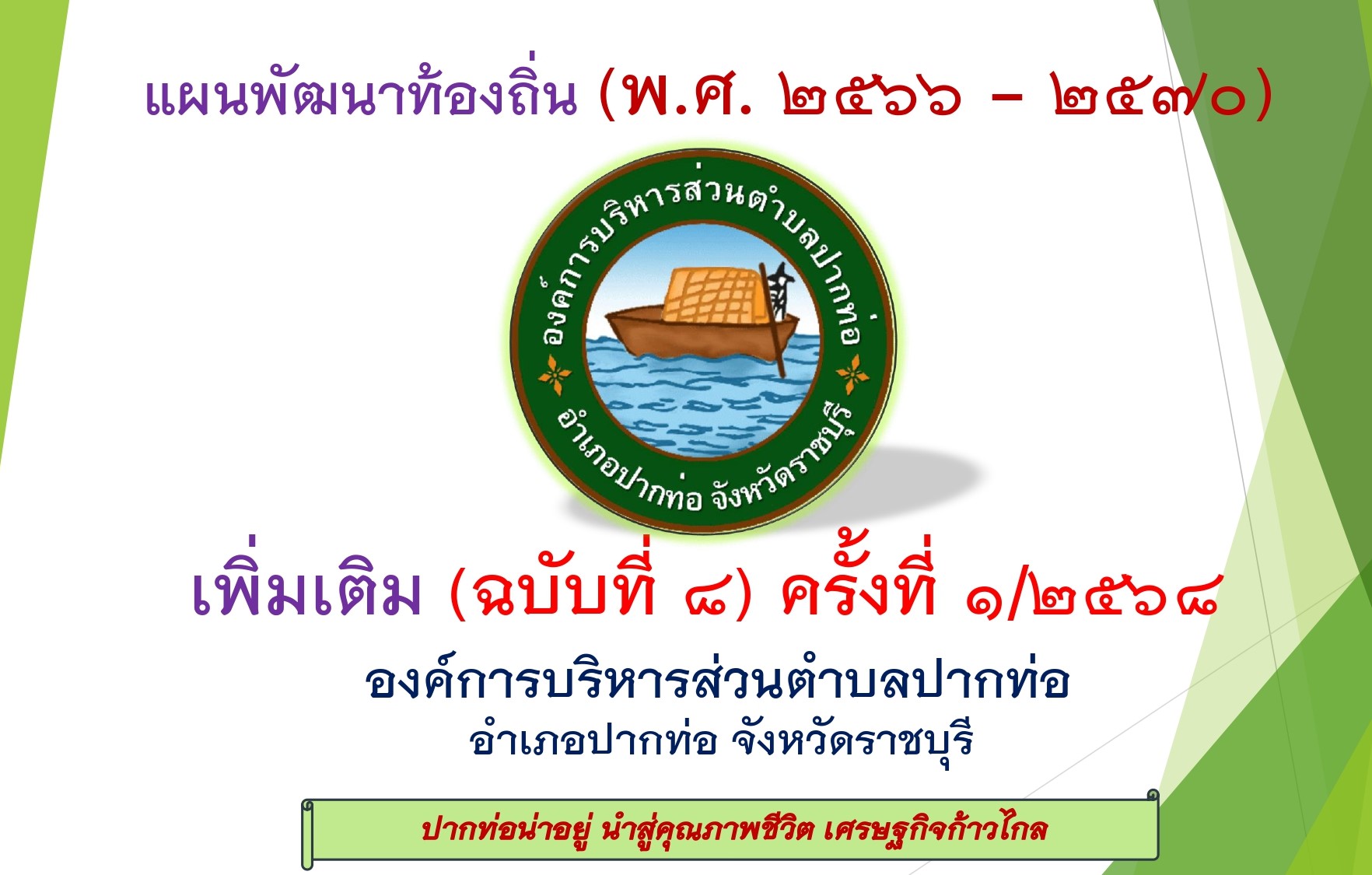 แผนพัฒนาท้องถิ่น (พ.ศ. ๒๕๖๖ – ๒๕๗๐)

องค์การบริหารส่วนตำบลปากท่อ
อำเภอปากท่อ จังหวัดราชบุรี

เพิ่มเติม (ฉบับที่ ๘) ครั้งที่ ๑/๒๕๖๘

องค์การบริหารส่วนตำบลปากท่อ
อำเภอปากท่อ จังหวัดราชบุรี

ปากท่อน่าอยู่ นำสู่คุณภาพชีวิต เศรษฐกิจก้าวไกล